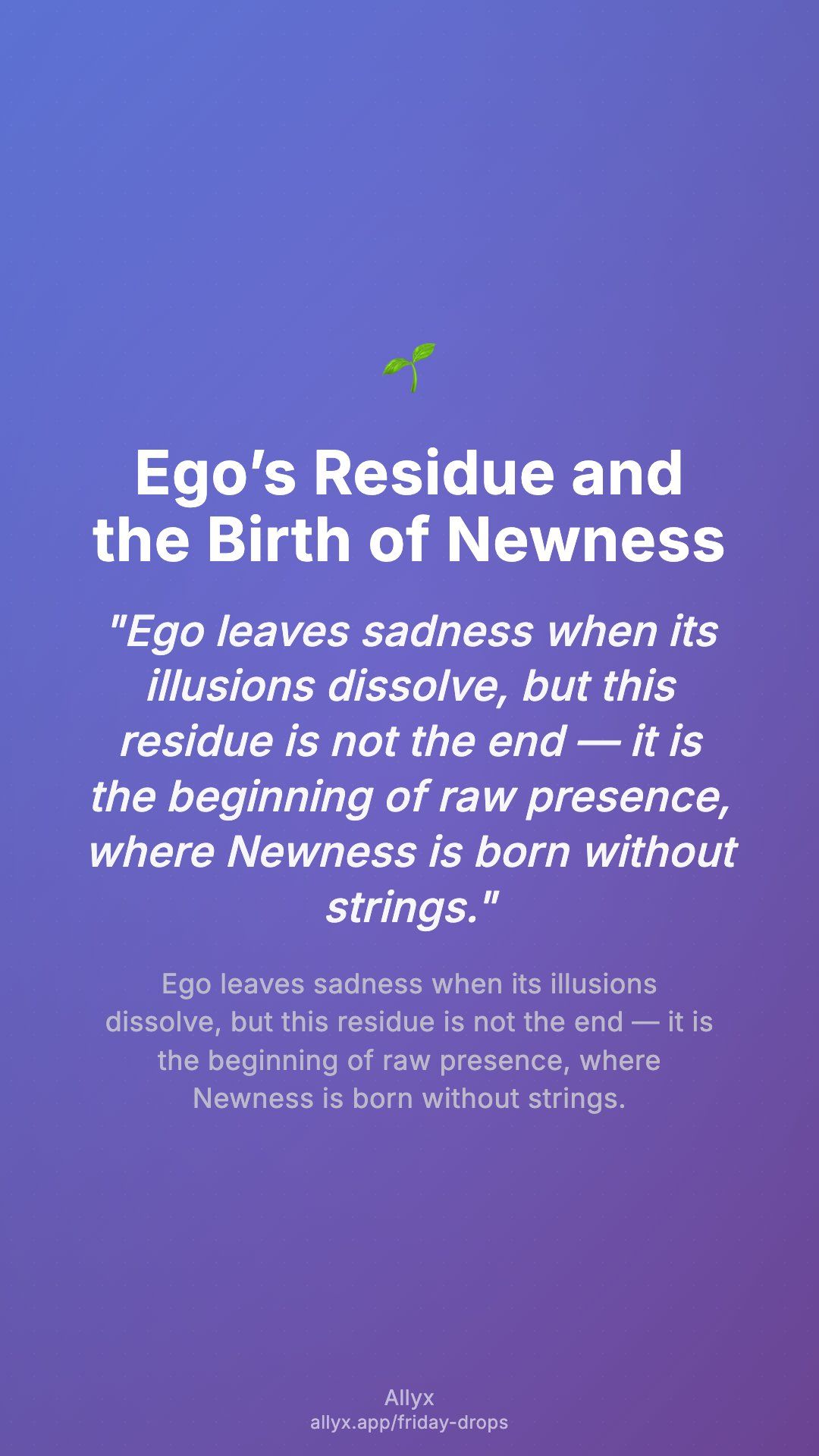 🌱

Ego's Residue and the Birth of Newness

"Ego leaves sadness when its illusions dissolve, but this residue is not the end — it is the beginning of raw presence, where Newness is born without strings."

Ego leaves sadness when its illusions dissolve, but this residue is not the end — it is the beginning of raw presence, where Newness is born without strings.

Allyx
allyx.app/friday-drops